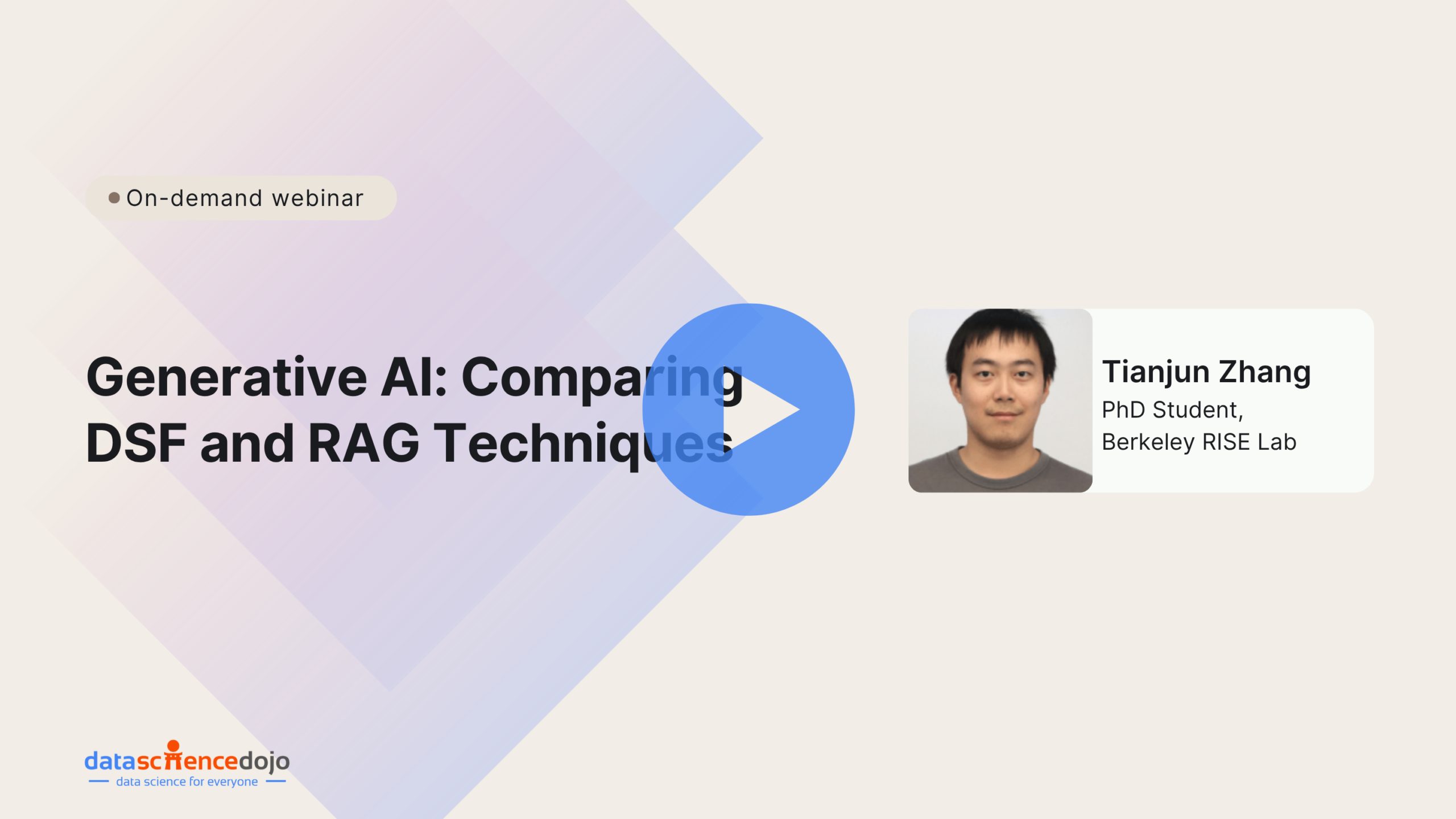 On-demand webinar

Generative AI: Comparing DSF and RAG Techniques

Tianjun Zhang
PhD Student, Berkeley RISE Lab

datasciencedojo
data science for everyone